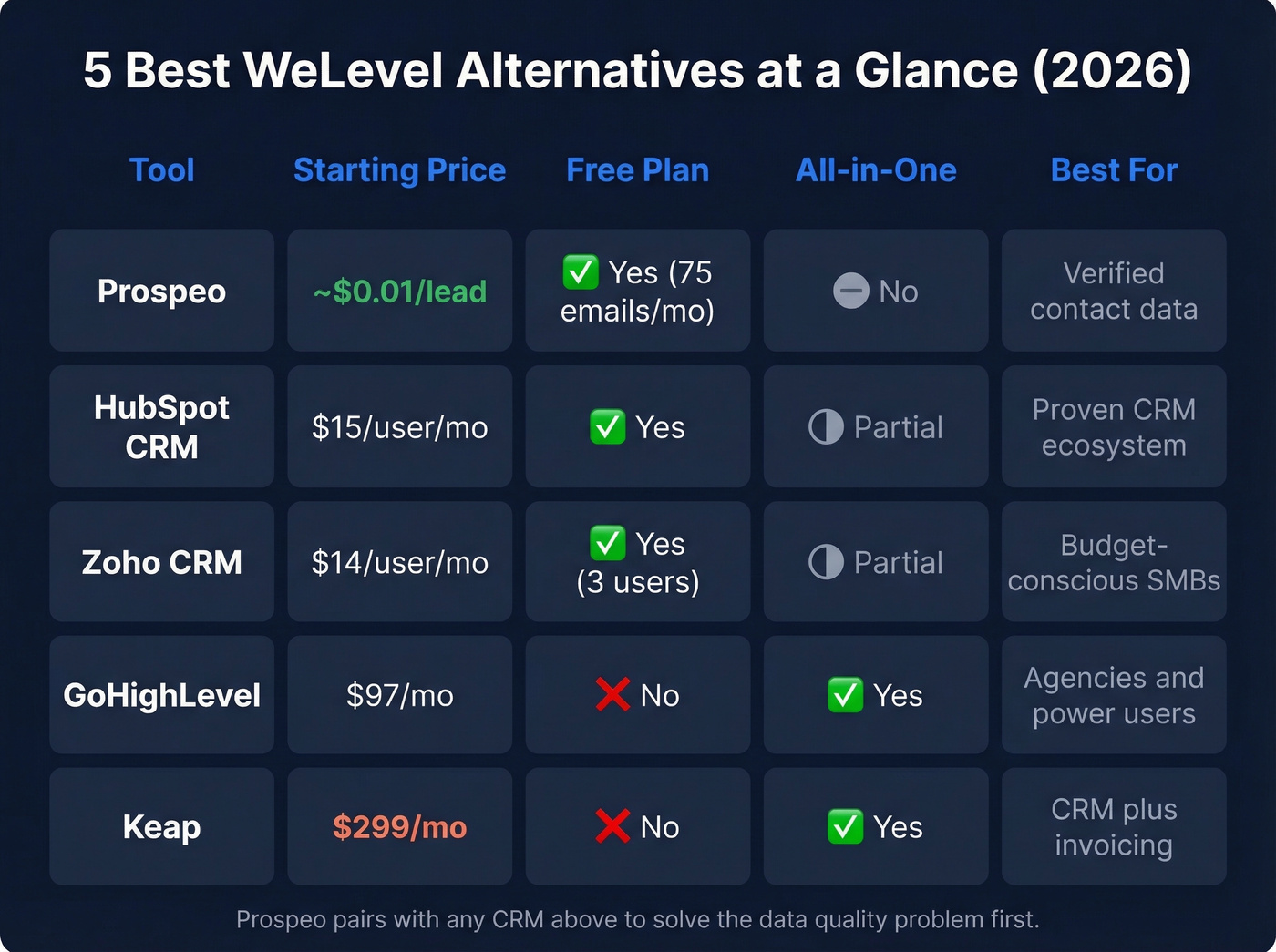 5 Best WeLevel Alternatives at a Glance (2026)

| Tool | Starting Price | Free Plan | All-in-One | Best For |
|---|---|---|---|---|
| Prospeo | ~$0.01/lead | ✅ Yes (75 emails/mo) | No | Verified contact data |
| HubSpot CRM | $15/user/mo | ✅ Yes | Partial | Proven CRM ecosystem |
| Zoho CRM | $14/user/mo | ✅ Yes (3 users) | Partial | Budget-conscious SMBs |
| GoHighLevel | $97/mo | ❌ No | ✅ Yes | Agencies and power users |
| Keap | $299/mo | ❌ No | ✅ Yes | CRM plus invoicing |

Prospeo pairs with any CRM above to solve the data quality problem first.